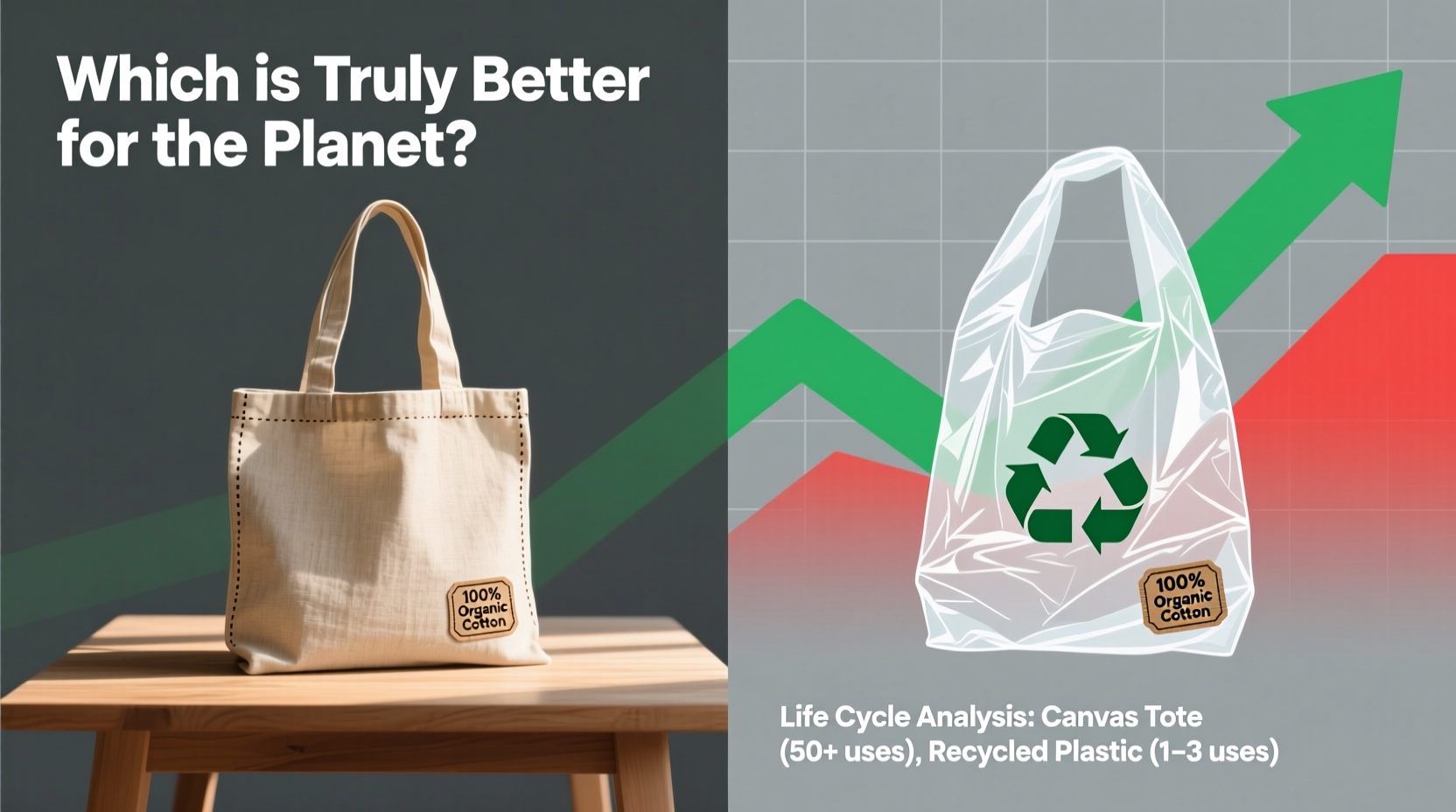 Which is Truly Better for the Planet?

100% Organic Cotton

100% Organic Cotton

Life Cycle Analysis: Canvas Tote (50+ uses), Recycled Plastic (1–3 uses)